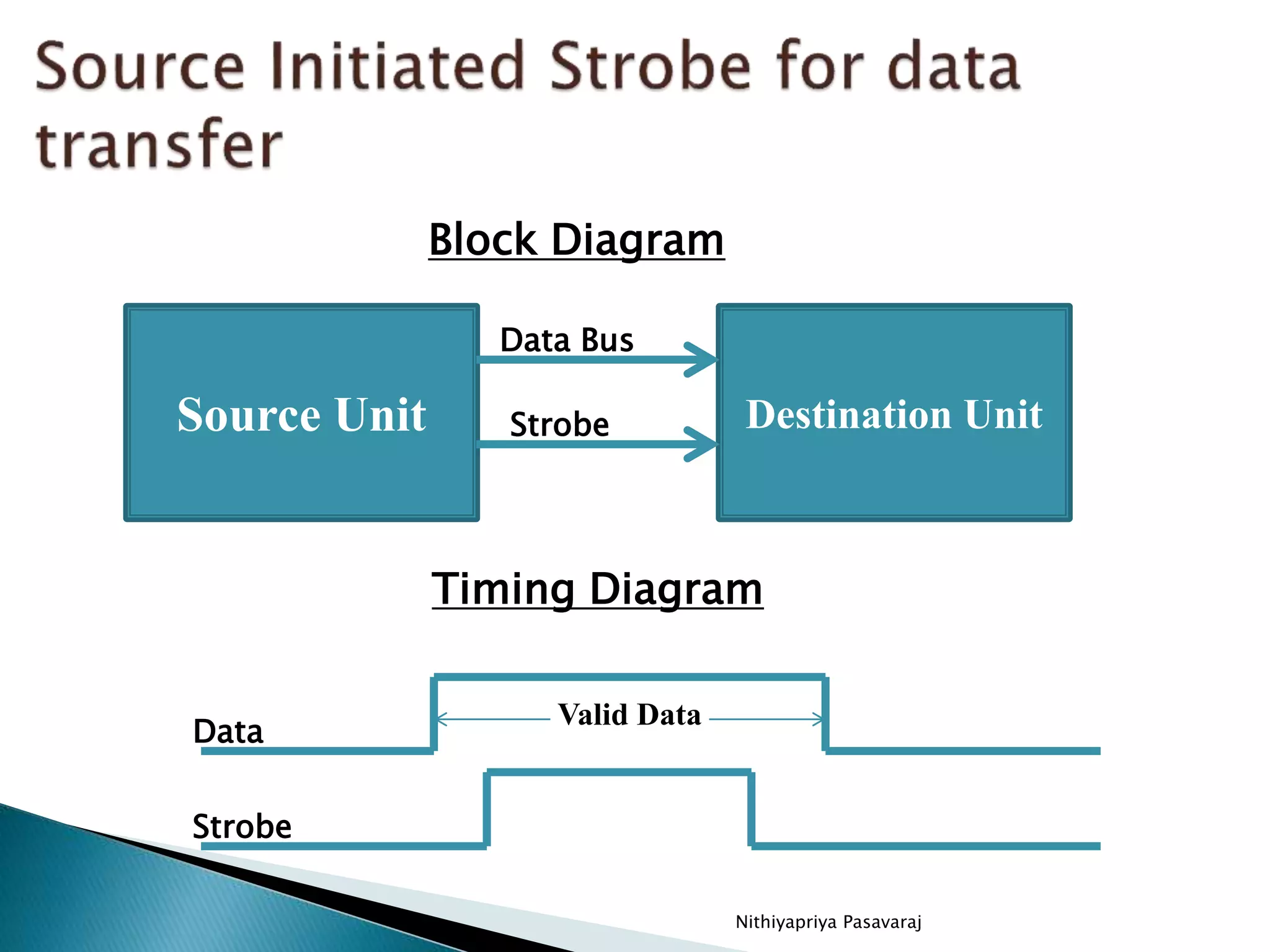 Source Initiated Strobe for data transfer

Block Diagram

Source Unit

Data Bus

Strobe

Destination Unit

Timing Diagram

Data

Valid Data

Strobe

Nithiyapriya Pasavaraj